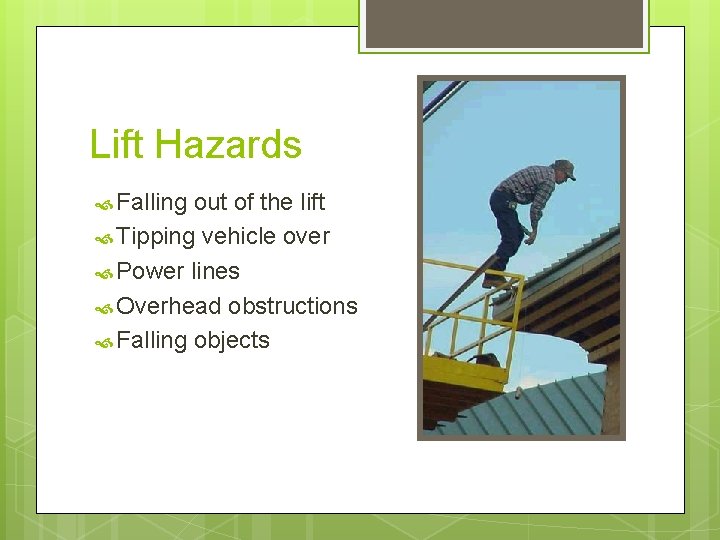 Lift Hazards

Falling out of the lift
Tipping vehicle over
Power lines
Overhead obstructions
Falling objects